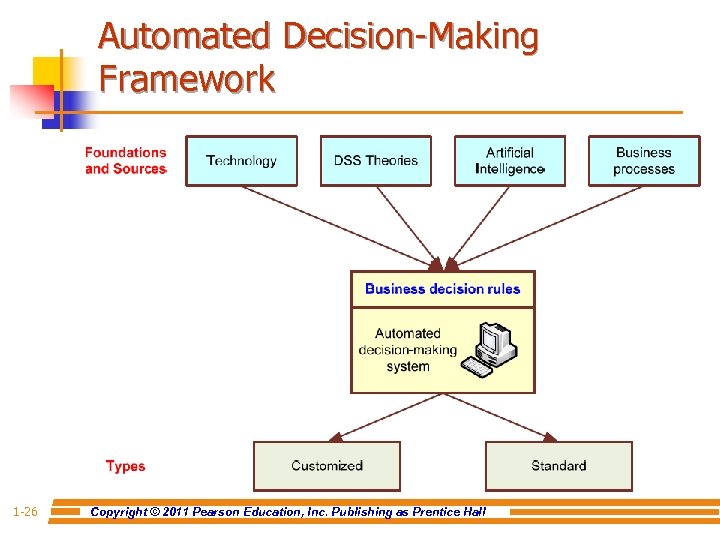 Automated Decision-Making Framework

Foundations and Sources

Technology

DSS Theories

Artificial Intelligence

Business processes

Business decision rules

Automated decision-making system

Types

Customized

Standard

1-26

Copyright © 2011 Pearson Education, Inc. Publishing as Prentice Hall